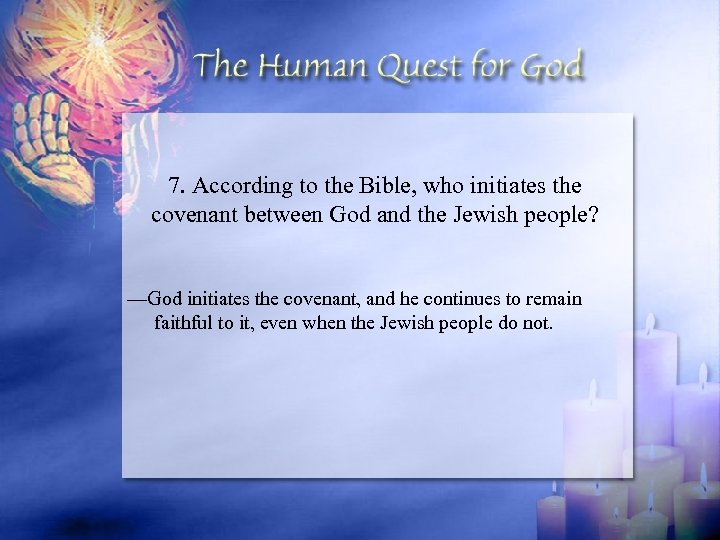 The Human Quest for God

7. According to the Bible, who initiates the covenant between God and the Jewish people?

—God initiates the covenant, and he continues to remain faithful to it, even when the Jewish people do not.